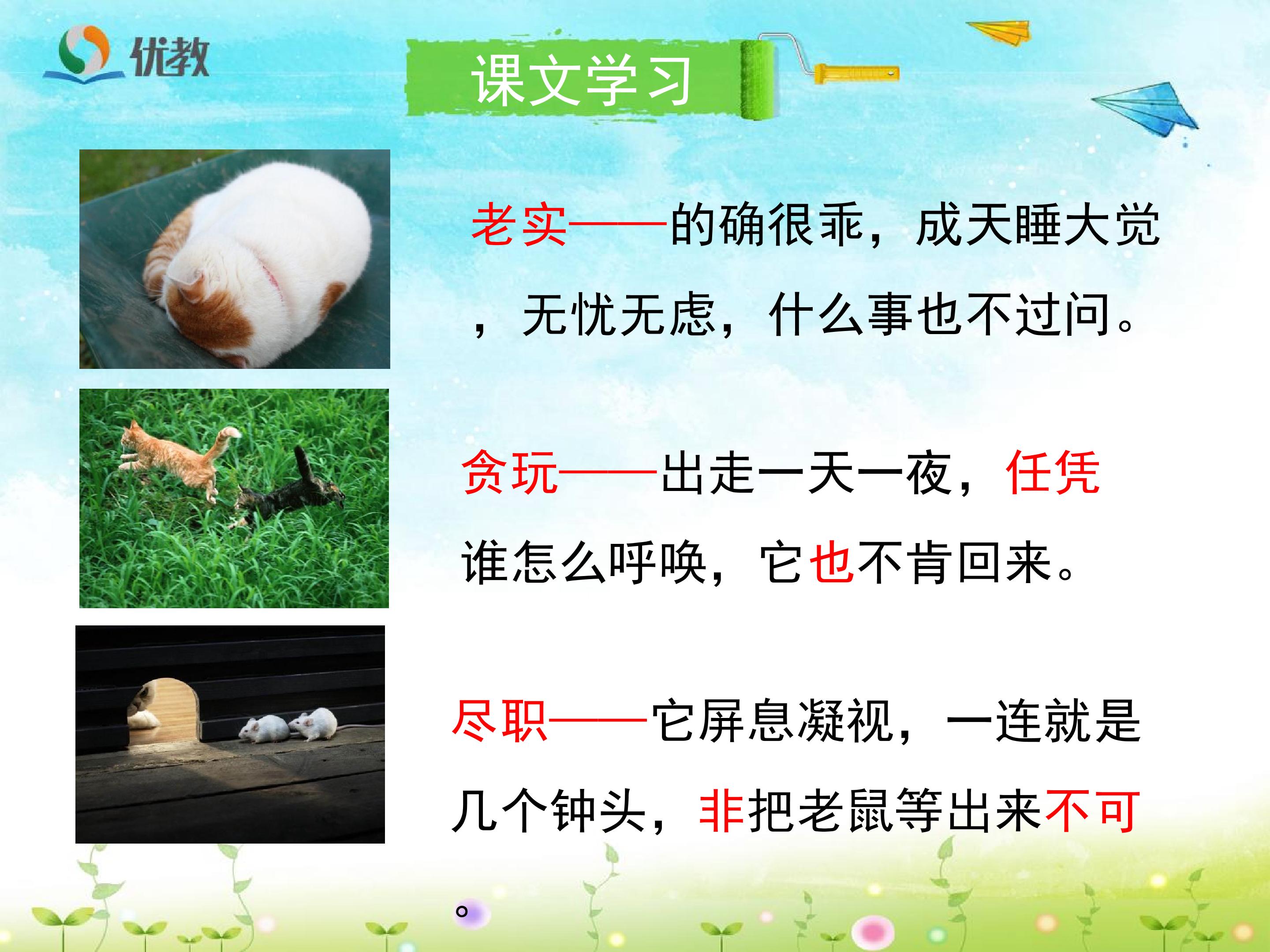 优教

课文学习

老实——的确很乖，成天睡大觉，无忧无虑，什么事也不过问。

贪玩——出走一天一夜，任凭谁怎么呼唤，它也不肯回来。

尽职——它屏息凝视，一连就是几个钟头，非把老鼠等出来不可。